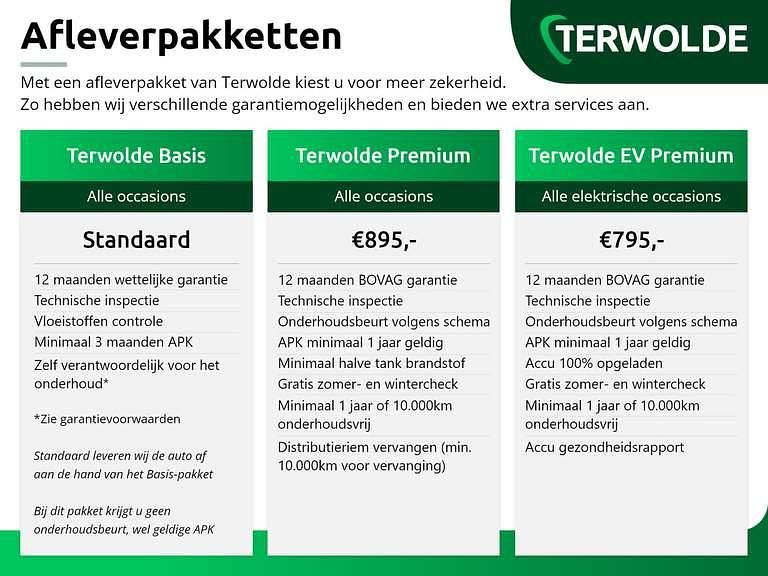 Afleverpakketten

TERWOLDE

Met een afleverpakket van Terwolde kiest u voor meer zekerheid.
Zo hebben wij verschillende garantiemogelijkheden en bieden we extra services aan.

Terwolde Basis
Alle occasions
Standaard
12 maanden wettelijke garantie
Technische inspectie
Vloeistoffen controle
Minimaal 3 maanden APK
Zelf verantwoordelijk voor het onderhoud*

*Zie garantievoorwaarden

Standaard leveren wij de auto af aan de hand van het Basis-pakket

Bij dit pakket krijgt u geen onderhoudsbeurt, wel geldige APK

Terwolde Premium
Alle occasions
€895,-
12 maanden BOVAG garantie
Technische inspectie
Onderhoudsbeurt volgens schema
APK minimaal 1 jaar geldig
Minimaal halve tank brandstof
Gratis zomer- en wintercheck
Minimaal 1 jaar of 10.000km onderhoudsvrij
Distributieriem vervangen (min. 10.000km voor vervanging)

Terwolde EV Premium
Alle elektrische occasions
€795,-
12 maanden BOVAG garantie
Technische inspectie
Onderhoudsbeurt volgens schema
APK minimaal 1 jaar geldig
Accu 100% opgeladen
Gratis zomer- en wintercheck
Minimaal 1 jaar of 10.000km onderhoudsvrij
Accu gezondheidsrapport